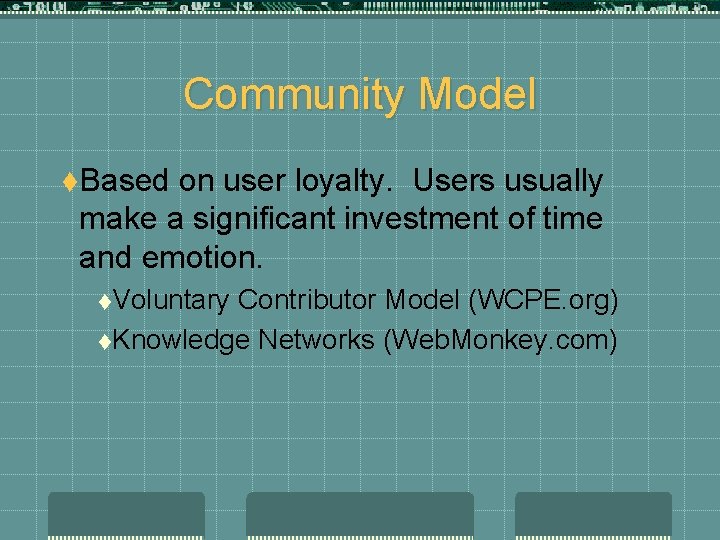 Community Model

♦Based on user loyalty. Users usually make a significant investment of time and emotion.

♦Voluntary Contributor Model (WCPE.org)

♦Knowledge Networks (WebMonkey.com)